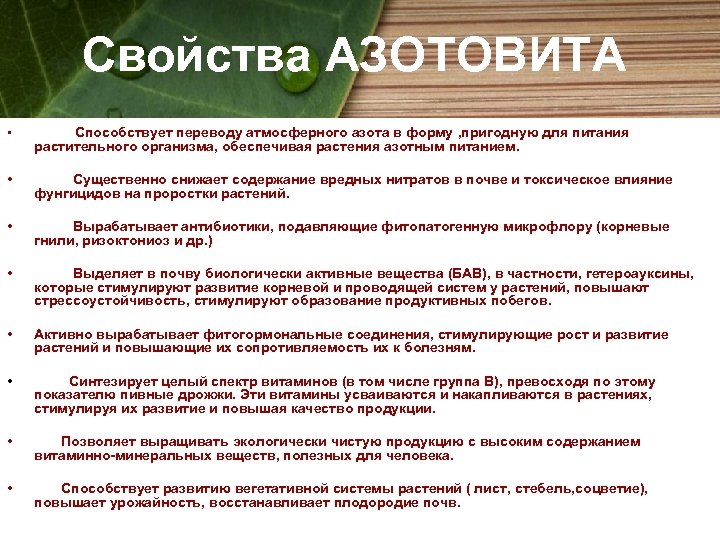 Свойства АЗОТОВИТА

• Способствует переводу атмосферного азота в форму ,пригодную для питания растительного организма, обеспечивая растения азотным питанием.

• Существенно снижает содержание вредных нитратов в почве и токсическое влияние фунгицидов на проростки растений.

• Вырабатывает антибиотики, подавляющие фитопатогенную микрофлору (корневые гнили, ризоктониоз и др.)

• Выделяет в почву биологически активные вещества (БАВ), в частности, гетероауксины, которые стимулируют развитие корневой и проводящей систем у растений, повышают стрессоустойчивость, стимулируют образование продуктивных побегов.

• Активно вырабатывает фитогормональные соединения, стимулирующие рост и развитие растений и повышающие их сопротивляемость их к болезням.

• Синтезирует целый спектр витаминов (в том числе группа В), превосходя по этому показателю пивные дрожжи. Эти витамины усваиваются и накапливаются в растениях, стимулируя их развитие и повышая качество продукции.

• Позволяет выращивать экологически чистую продукцию с высоким содержанием витаминно-минеральных веществ, полезных для человека.

• Способствует развитию вегетативной системы растений ( лист, стебель,соцветие), повышает урожайность, восстанавливает плодородие почв.